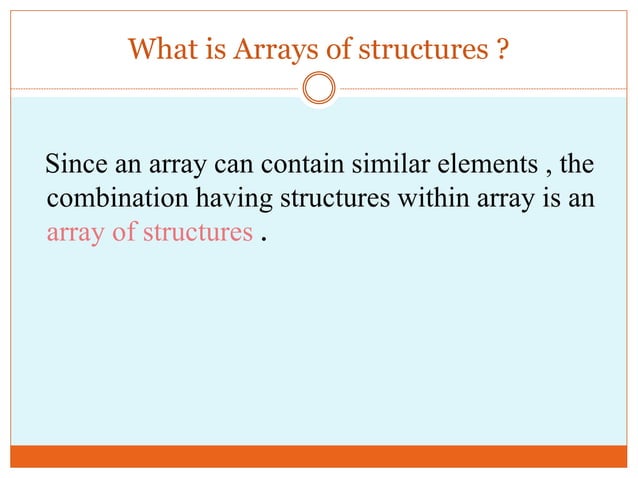 What is Arrays of structures ?

Since an array can contain similar elements , the combination having structures within array is an array of structures .